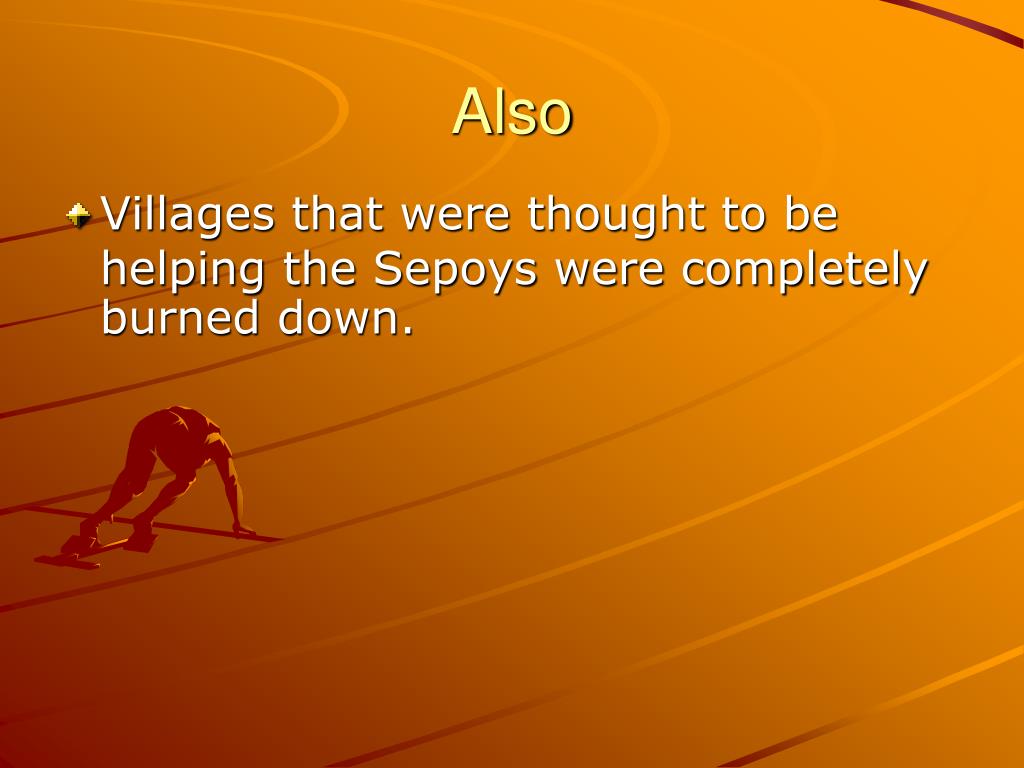 Also

Villages that were thought to be helping the Sepoys were completely burned down.